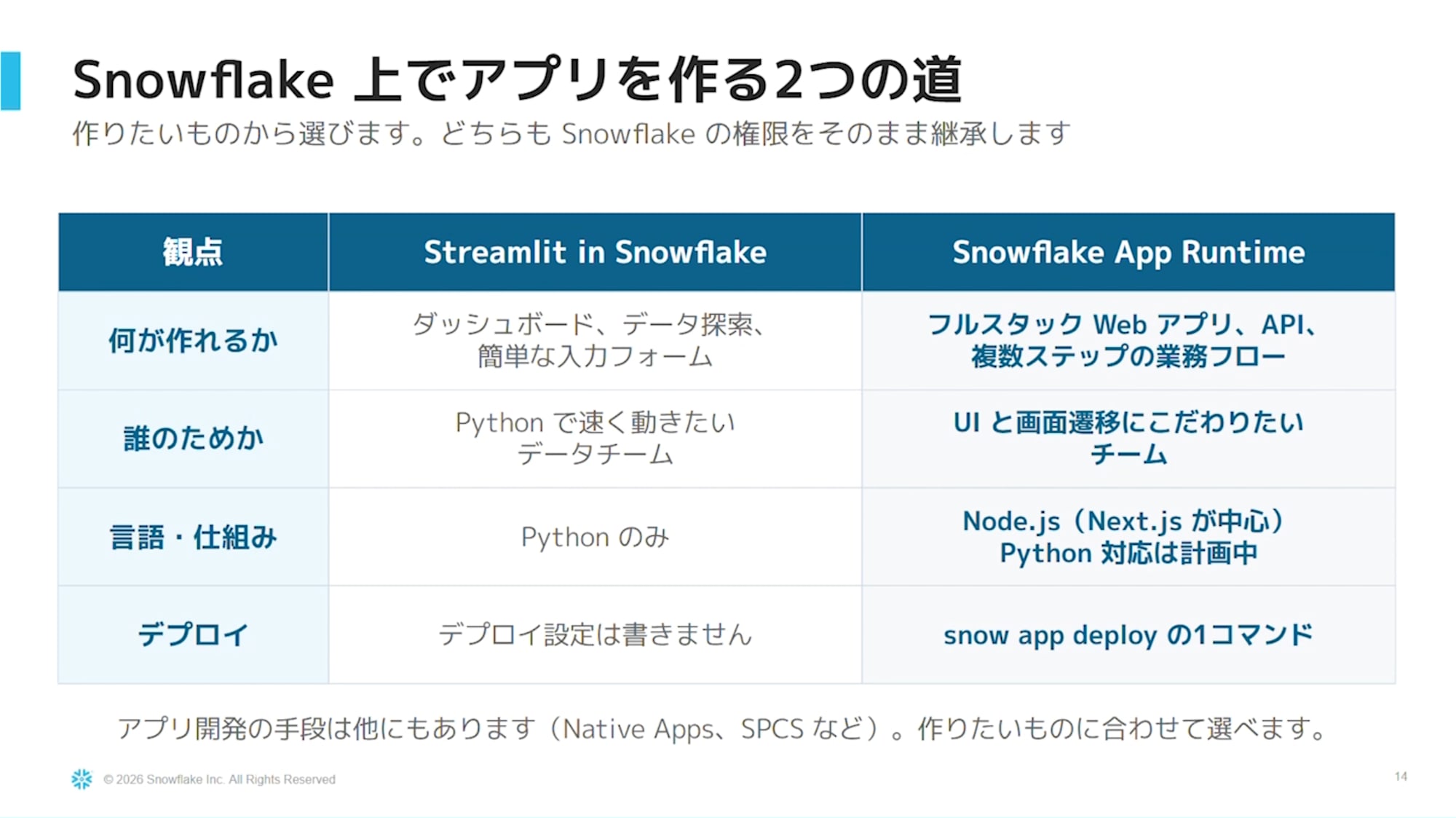 Snowflake 上でアプリを作る2つの道

作りたいものから選びます。どちらも Snowflake の権限をそのまま継承します

| 観点 | Streamlit in Snowflake | Snowflake App Runtime |
|---|---|---|
| 何が作れるか | ダッシュボード、データ探索、簡単な入力フォーム | フルスタック Web アプリ、API、複数ステップの業務フロー |
| 誰のためか | Python で速く動きたいデータチーム | UI と画面遷移にこだわりたいチーム |
| 言語・仕組み | Python のみ | Node.js（Next.js が中心）Python 対応は計画中 |
| デプロイ | デプロイ設定は書きません | snow app deploy の1コマンド |

アプリ開発の手段は他にもあります（Native Apps、SPCS など）。作りたいものに合わせて選べます。

© 2026 Snowflake Inc. All Rights Reserved

14